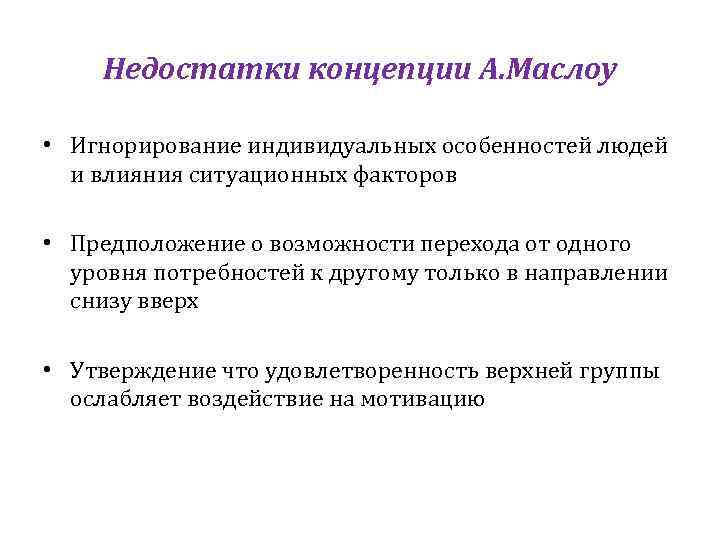 Недостатки концепции А.Маслоу

• Игнорирование индивидуальных особенностей людей и влияния ситуационных факторов

• Предположение о возможности перехода от одного уровня потребностей к другому только в направлении снизу вверх

• Утверждение что удовлетворенность верхней группы ослабляет воздействие на мотивацию